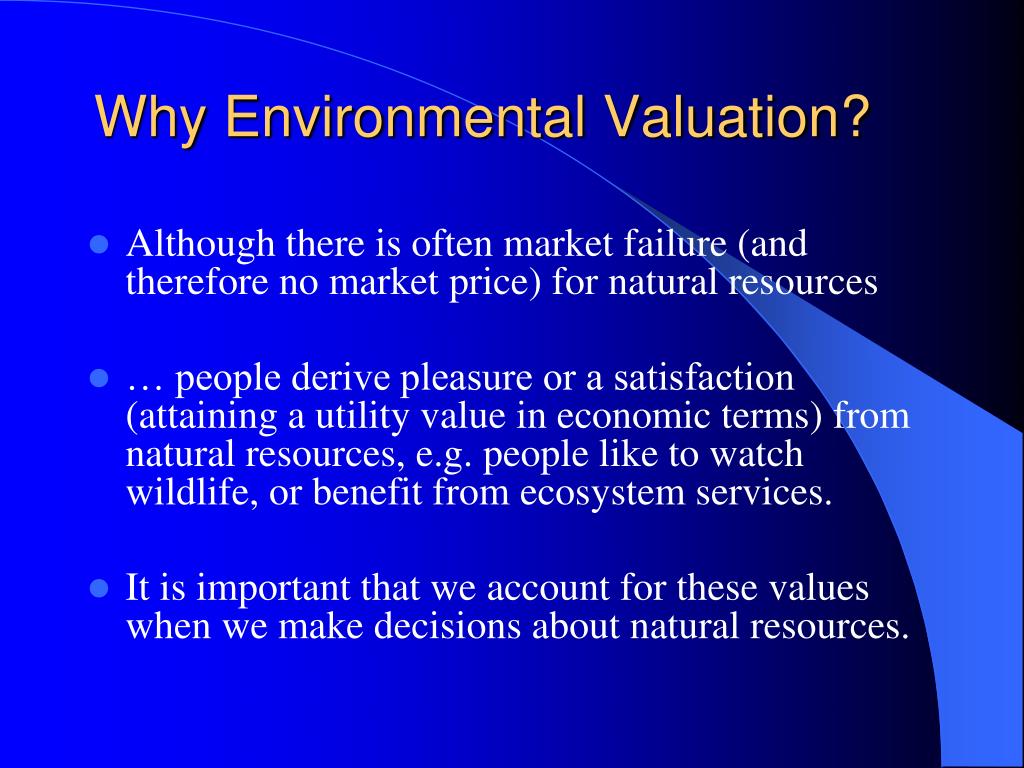 Why Environmental Valuation?

- Although there is often market failure (and therefore no market price) for natural resources

- … people derive pleasure or a satisfaction (attaining a utility value in economic terms) from natural resources, e.g. people like to watch wildlife, or benefit from ecosystem services.

- It is important that we account for these values when we make decisions about natural resources.